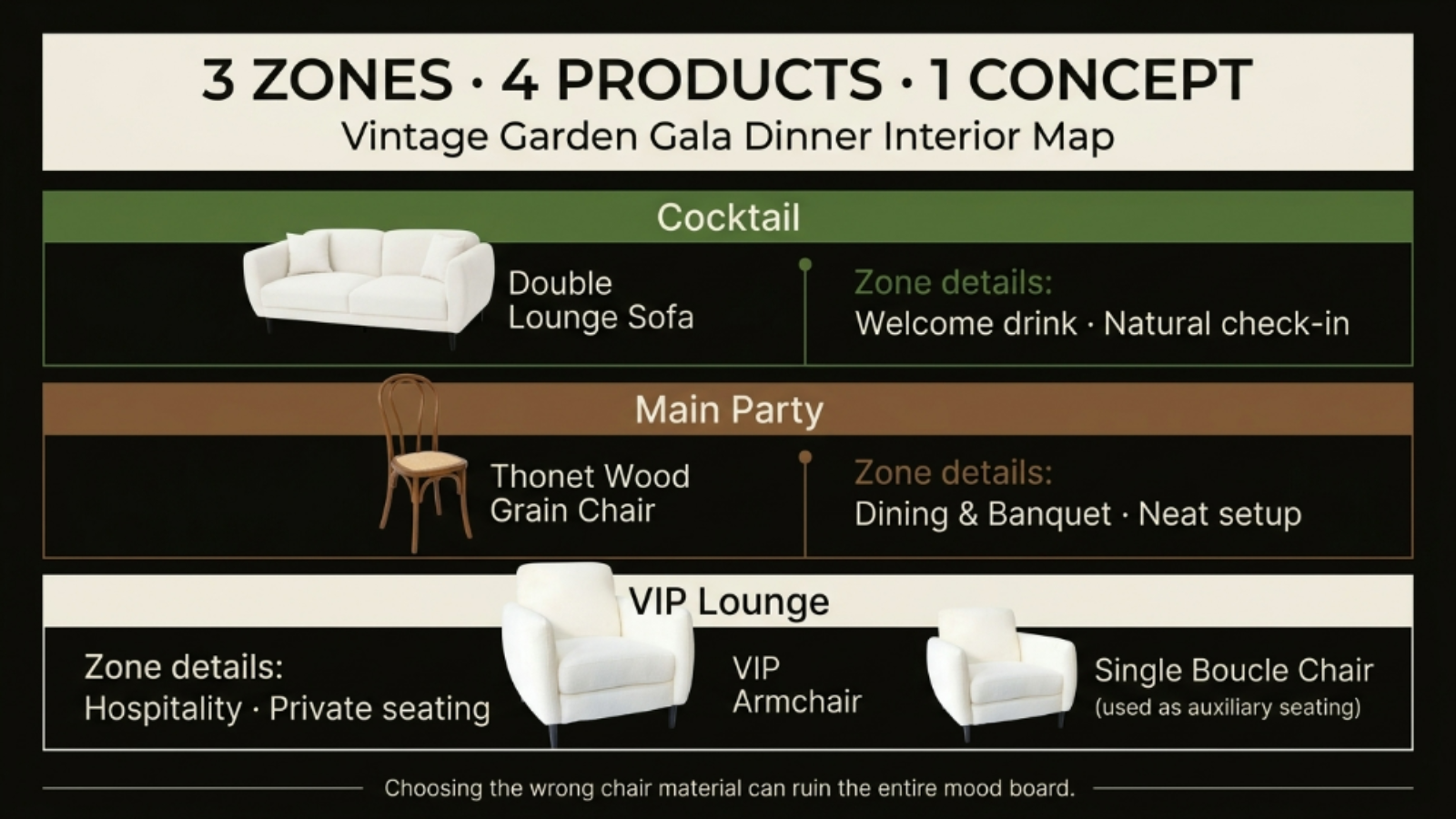 3 ZONES · 4 PRODUCTS · 1 CONCEPT
Vintage Garden Gala Dinner Interior Map

Cocktail

Double Lounge Sofa

Zone details:
Welcome drink · Natural check-in

Main Party

Thonet Wood Grain Chair

Zone details:
Dining & Banquet · Neat setup

VIP Lounge

Zone details:
Hospitality · Private seating

VIP Armchair

Single Boucle Chair
(used as auxiliary seating)

Choosing the wrong chair material can ruin the entire mood board.